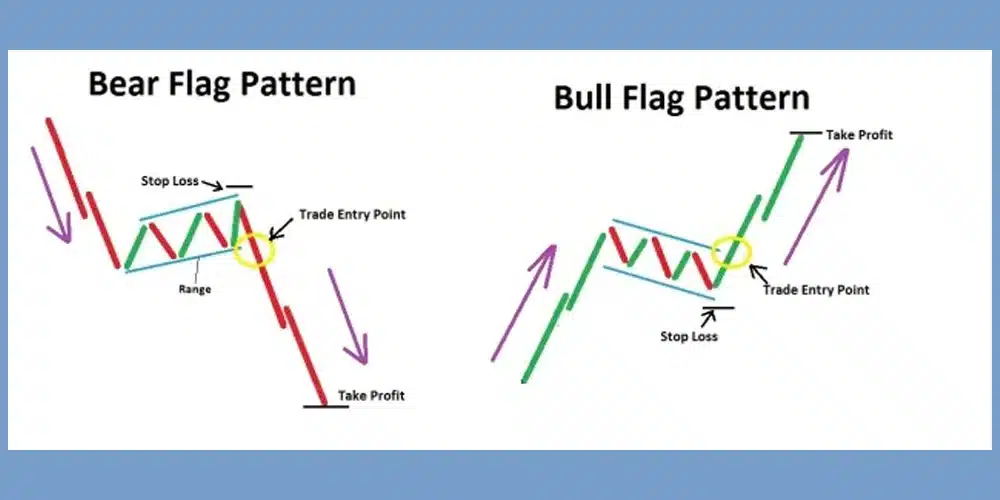 Bear Flag Pattern

Stop Loss

Trade Entry Point

Range

Take Profit

Bull Flag Pattern

Take Profit

Trade Entry Point

Stop Loss